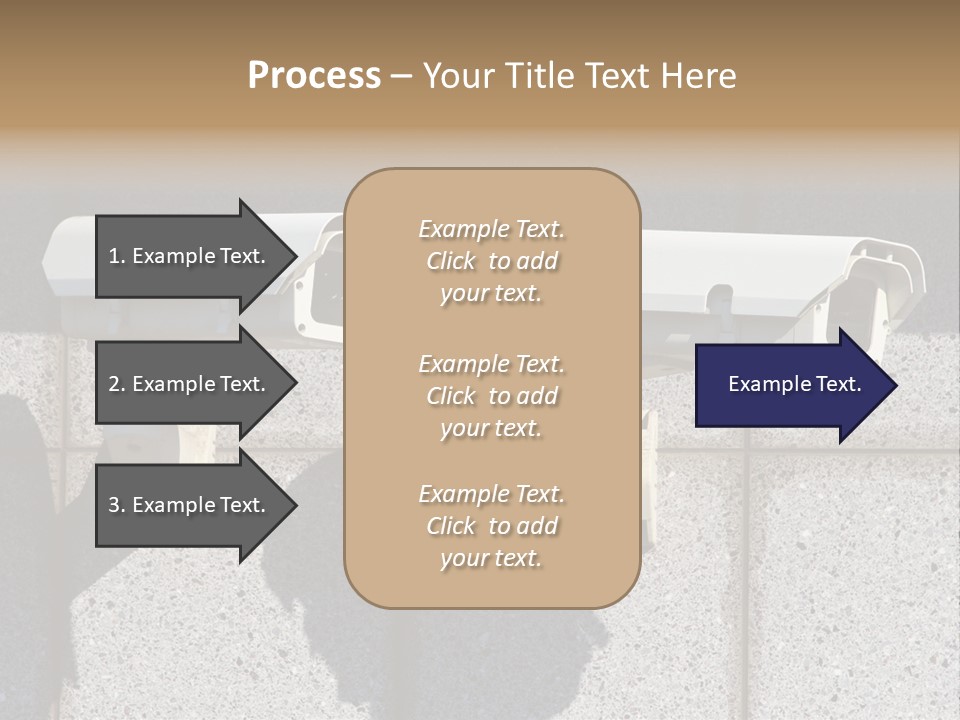 Process – Your Title Text Here

1. Example Text.

2. Example Text.

3. Example Text.

Example Text. Click to add your text.

Example Text. Click to add your text.

Example Text. Click to add your text.

Example Text.